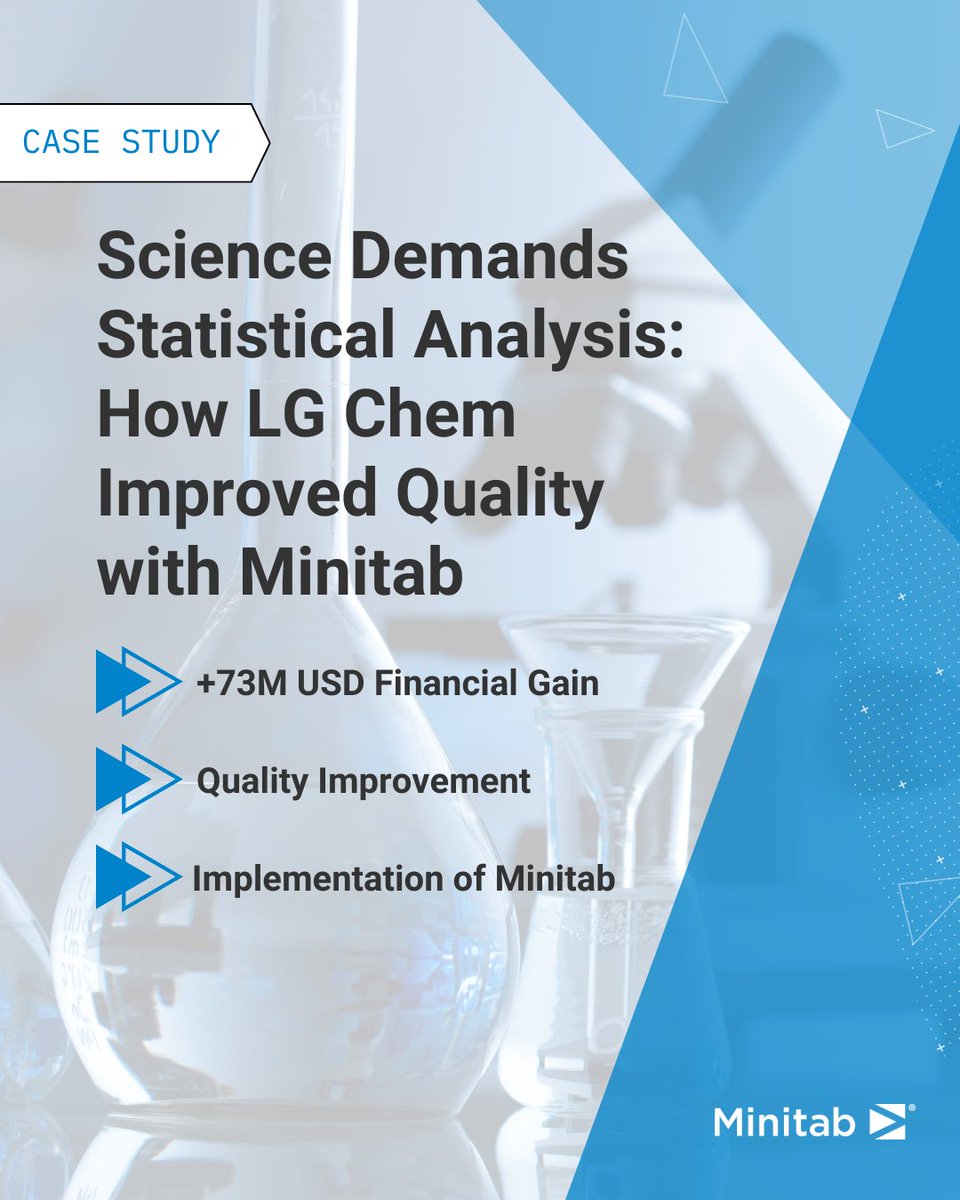 CASE STUDY

Science Demands Statistical Analysis: How LG Chem Improved Quality with Minitab

+73M USD Financial Gain

Quality Improvement

Implementation of Minitab

Minitab